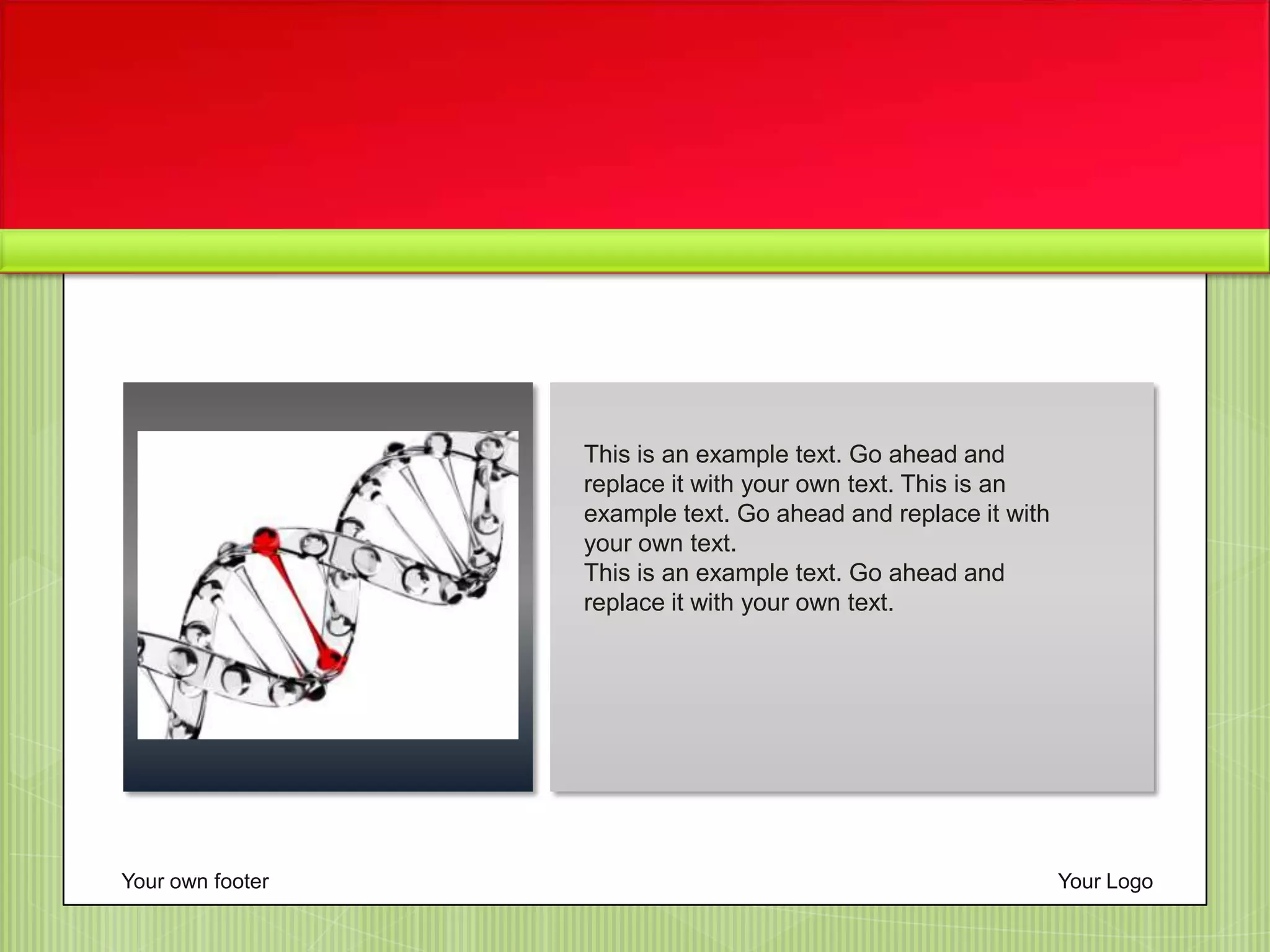 This is an example text. Go ahead and replace it with your own text. This is an example text. Go ahead and replace it with your own text.
This is an example text. Go ahead and replace it with your own text.

Your own footer

Your Logo